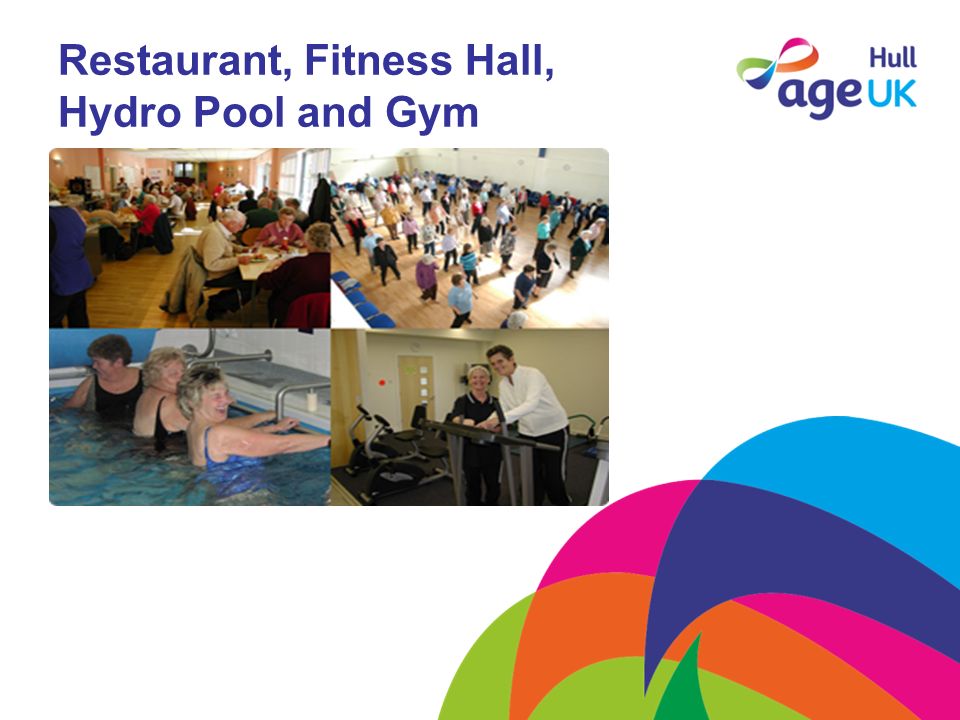 Restaurant, Fitness Hall, Hydro Pool and Gym

Hull
age UK